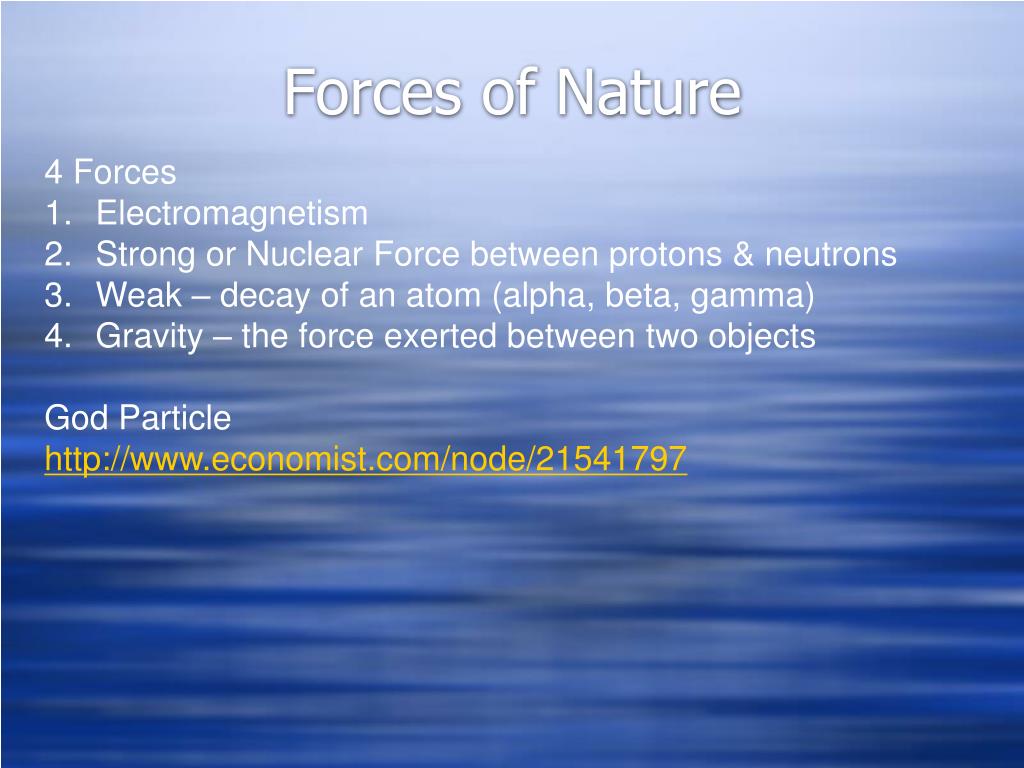 Forces of Nature

4 Forces
1. Electromagnetism
2. Strong or Nuclear Force between protons & neutrons
3. Weak – decay of an atom (alpha, beta, gamma)
4. Gravity – the force exerted between two objects

God Particle
http://www.economist.com/node/21541797